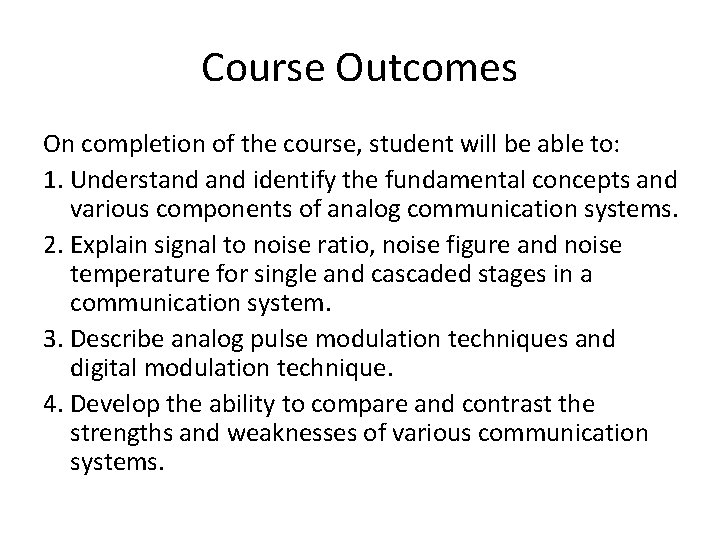 Course Outcomes

On completion of the course, student will be able to:

1. Understand and identify the fundamental concepts and various components of analog communication systems.

2. Explain signal to noise ratio, noise figure and noise temperature for single and cascaded stages in a communication system.

3. Describe analog pulse modulation techniques and digital modulation technique.

4. Develop the ability to compare and contrast the strengths and weaknesses of various communication systems.